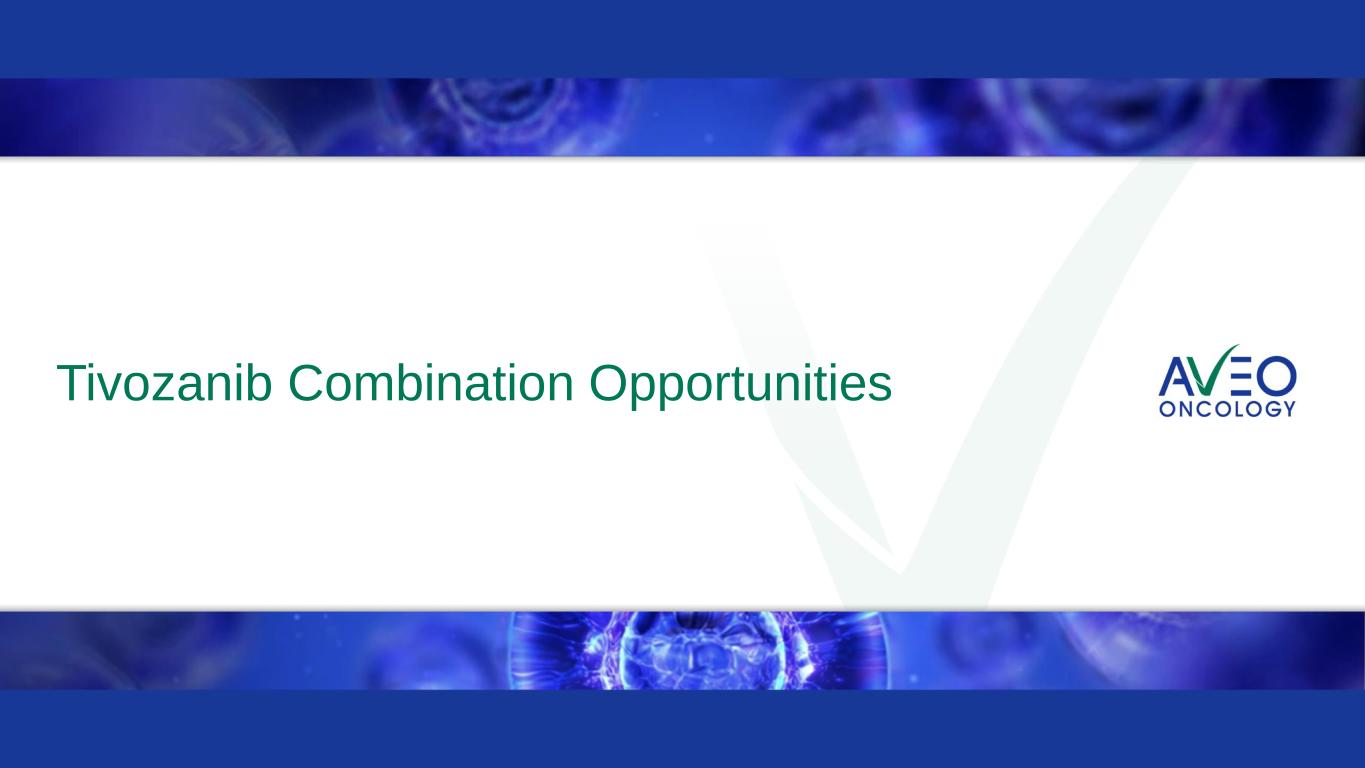 Tivozanib Combination Opportunities

AVEO
ONCOLOGY